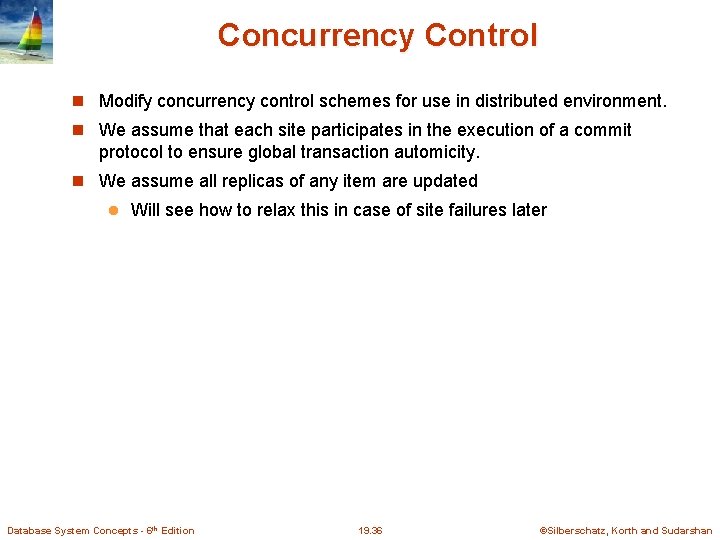 Concurrency Control

Modify concurrency control schemes for use in distributed environment.

We assume that each site participates in the execution of a commit protocol to ensure global transaction automicity.

We assume all replicas of any item are updated

Will see how to relax this in case of site failures later

Database System Concepts - 6th Edition

19.36

©Silberschatz, Korth and Sudarshan